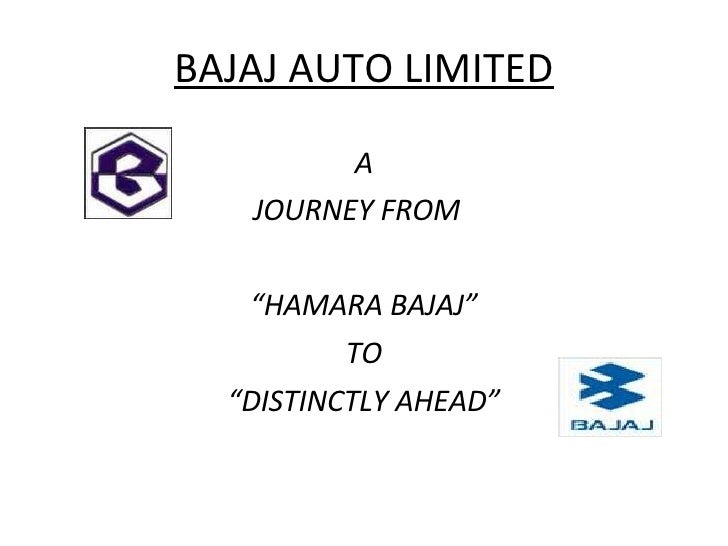 BAJAJ AUTO LIMITED

A
JOURNEY FROM

“HAMARA BAJAJ”
TO
“DISTINCTLY AHEAD”

BAJAJ